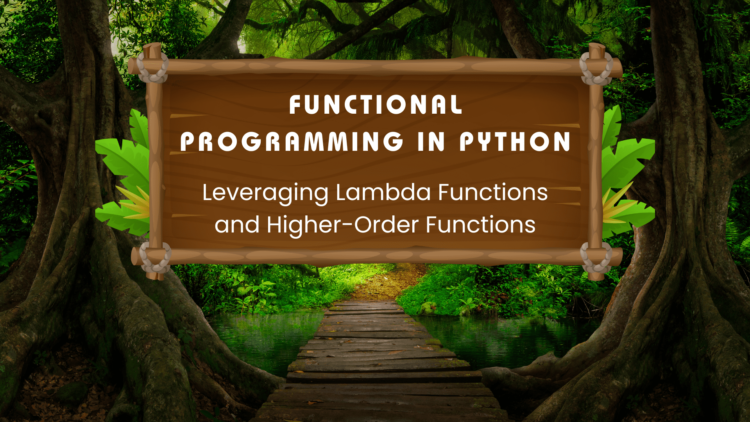 FUNCTIONAL PROGRAMMING IN PYTHON

Leveraging Lambda Functions and Higher-Order Functions